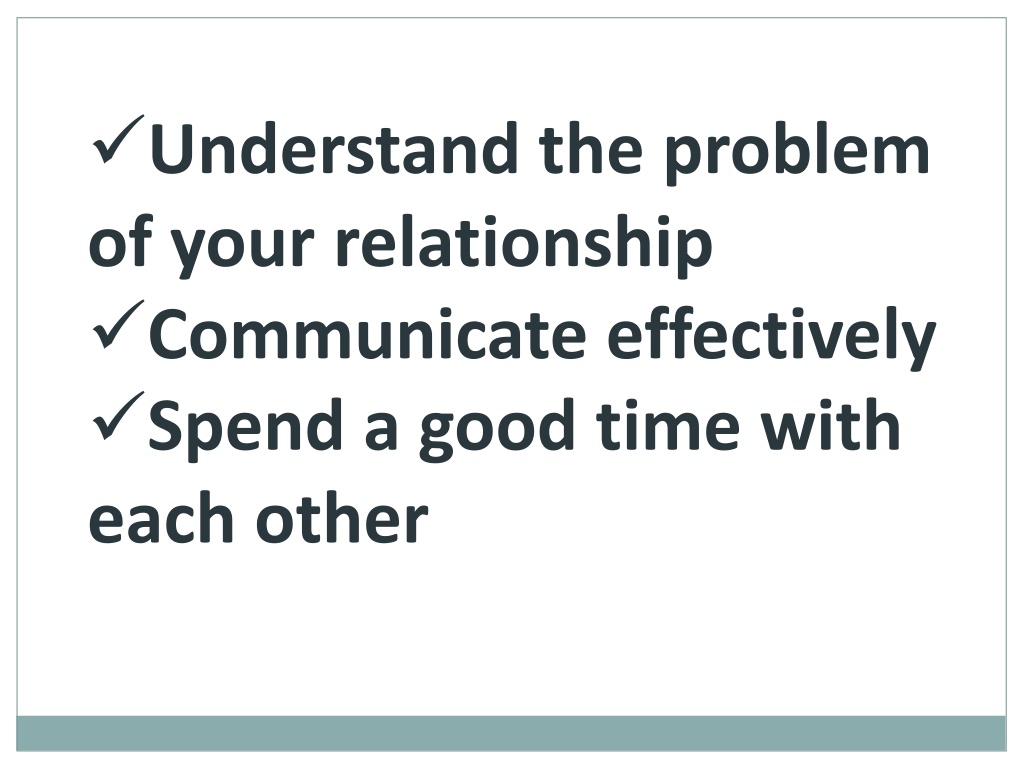 ✓Understand the problem of your relationship
✓Communicate effectively
✓Spend a good time with each other